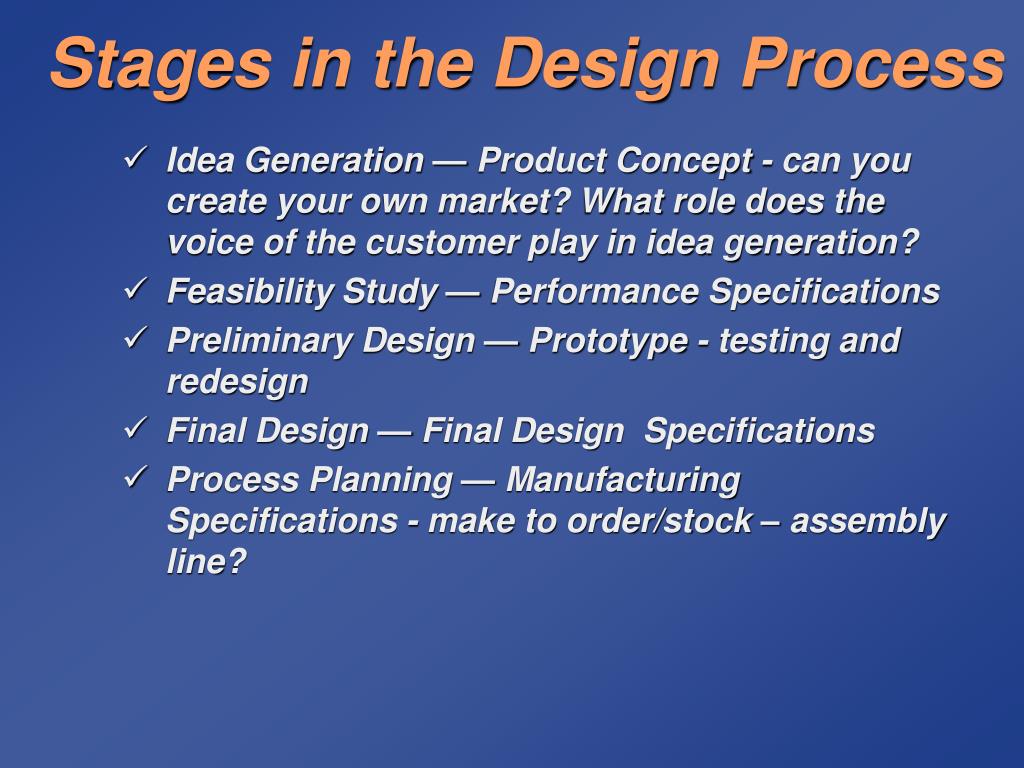 Stages in the Design Process

✓ Idea Generation — Product Concept - can you create your own market? What role does the voice of the customer play in idea generation?
✓ Feasibility Study — Performance Specifications
✓ Preliminary Design — Prototype - testing and redesign
✓ Final Design — Final Design Specifications
✓ Process Planning — Manufacturing Specifications - make to order/stock – assembly line?